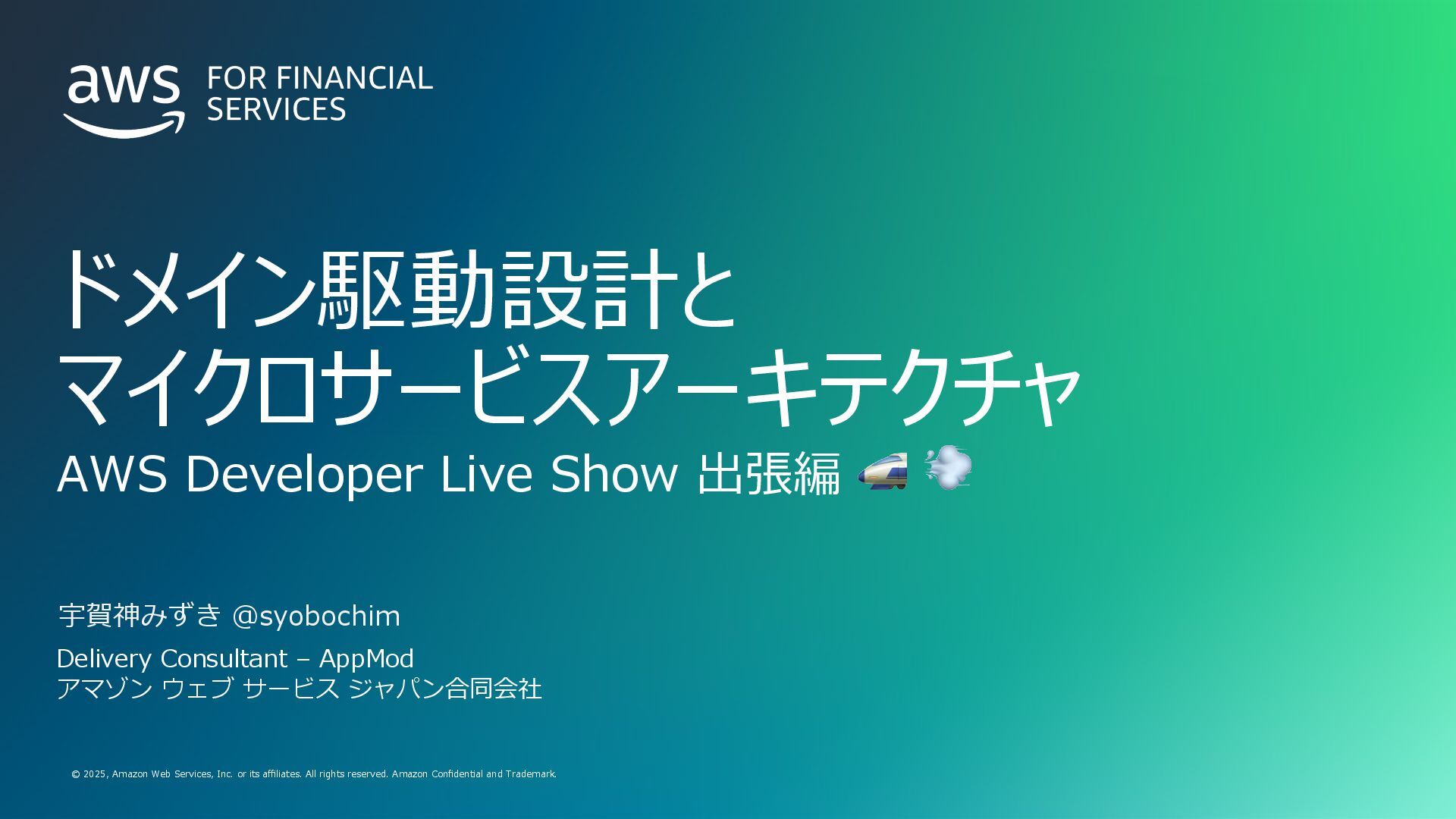 aws FOR FINANCIAL SERVICES

ドメイン駆動設計と
マイクロサービスアーキテクチャ

AWS Developer Live Show 出張編 🚄 💨

宇賀神みずき @syobochim

Delivery Consultant – AppMod
アマゾン ウェブ サービス ジャパン合同会社

© 2025, Amazon Web Services, Inc. or its affiliates. All rights reserved. Amazon Confidential and Trademark.